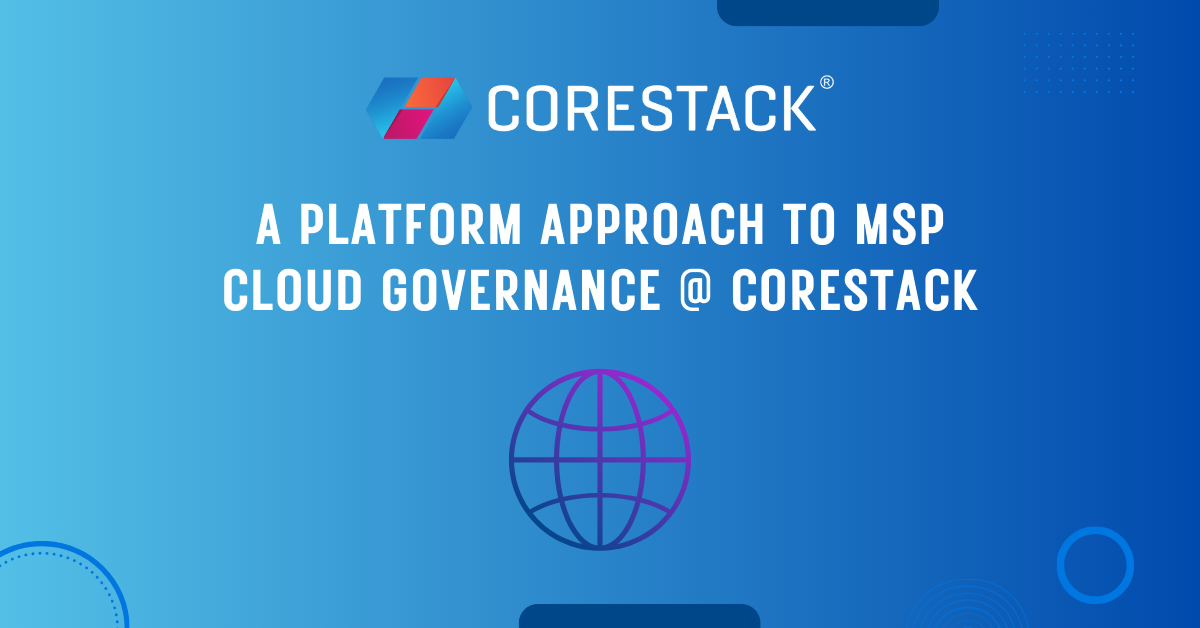 CORESTACK®

A PLATFORM APPROACH TO MSP CLOUD GOVERNANCE @ CORESTACK